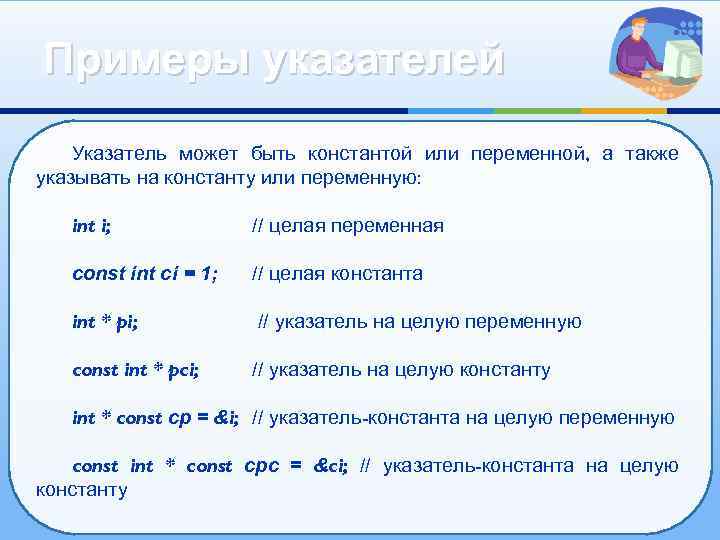 Примеры указателей

Указатель может быть константой или переменной, а также указывать на константу или переменную:

int i; // целая переменная

const int ci = 1; // целая константа

int * pi; // указатель на целую переменную

const int * pci; // указатель на целую константу

int * const cp = &i; // указатель-константа на целую переменную

const int * const cpc = &ci; // указатель-константа на целую константу